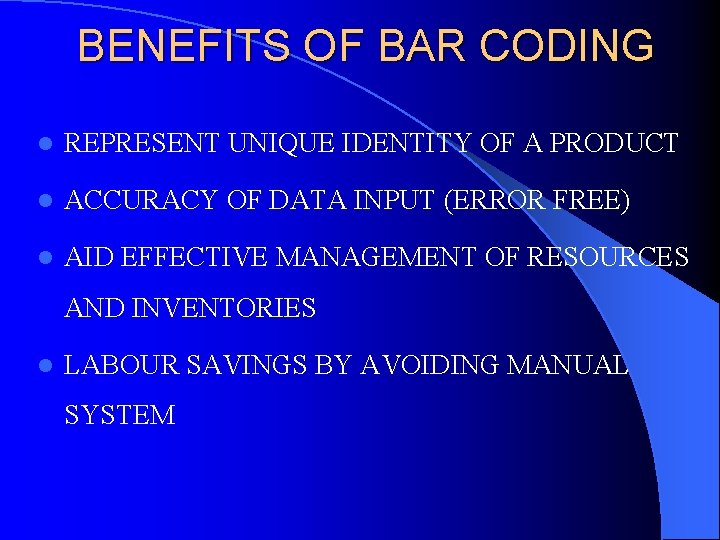 BENEFITS OF BAR CODING

- REPRESENT UNIQUE IDENTITY OF A PRODUCT
- ACCURACY OF DATA INPUT (ERROR FREE)
- AID EFFECTIVE MANAGEMENT OF RESOURCES AND INVENTORIES
- LABOUR SAVINGS BY AVOIDING MANUAL SYSTEM